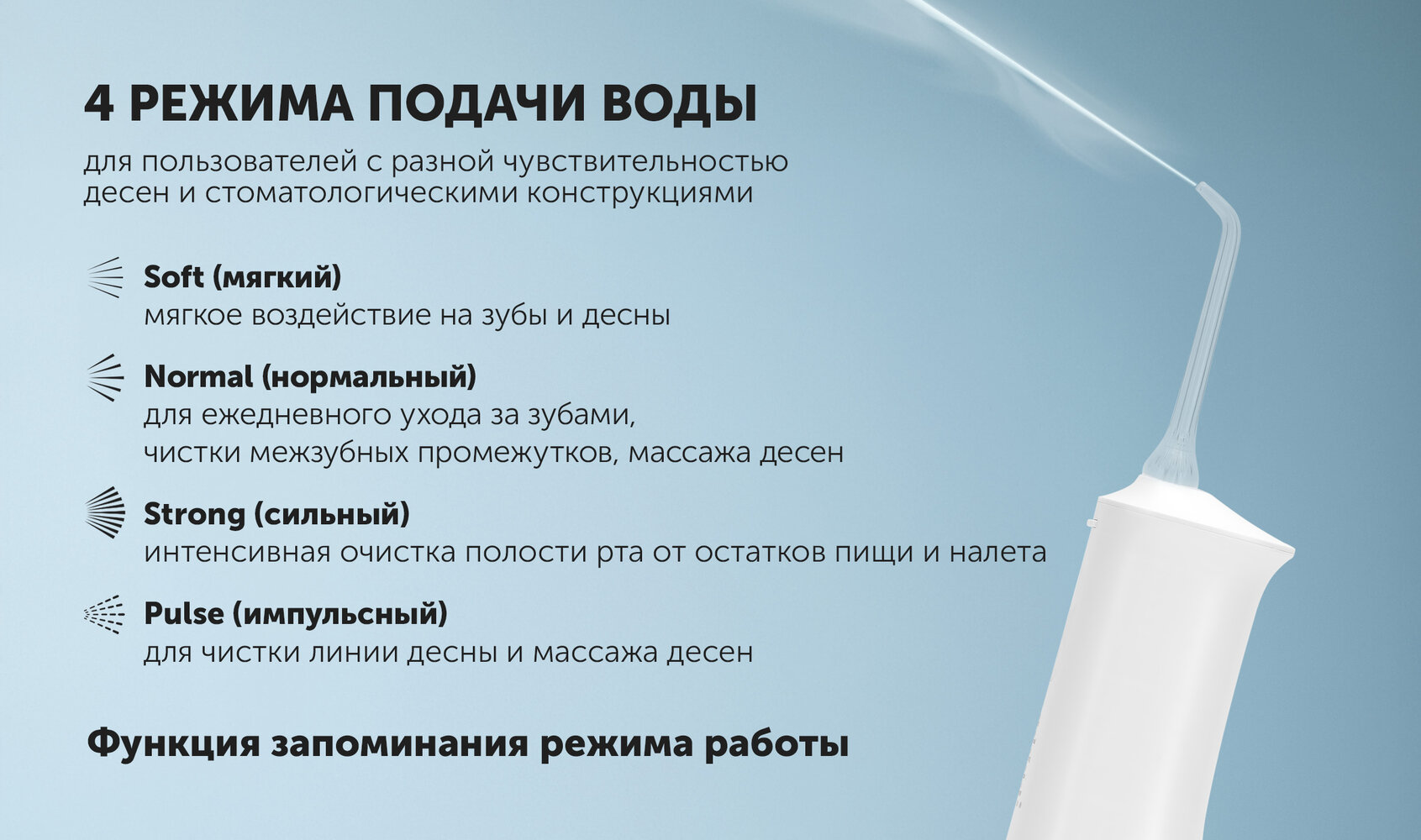 4 РЕЖИМА ПОДАЧИ ВОДЫ

для пользователей с разной чувствительностью десен и стоматологическими конструкциями

Soft (мягкий)
мягкое воздействие на зубы и десны

Normal (нормальный)
для ежедневного ухода за зубами, чистки межзубных промежутков, массажа десен

Strong (сильный)
интенсивная очистка полости рта от остатков пищи и налета

Pulse (импульсный)
для чистки линии десны и массажа десен

Функция запоминания режима работы